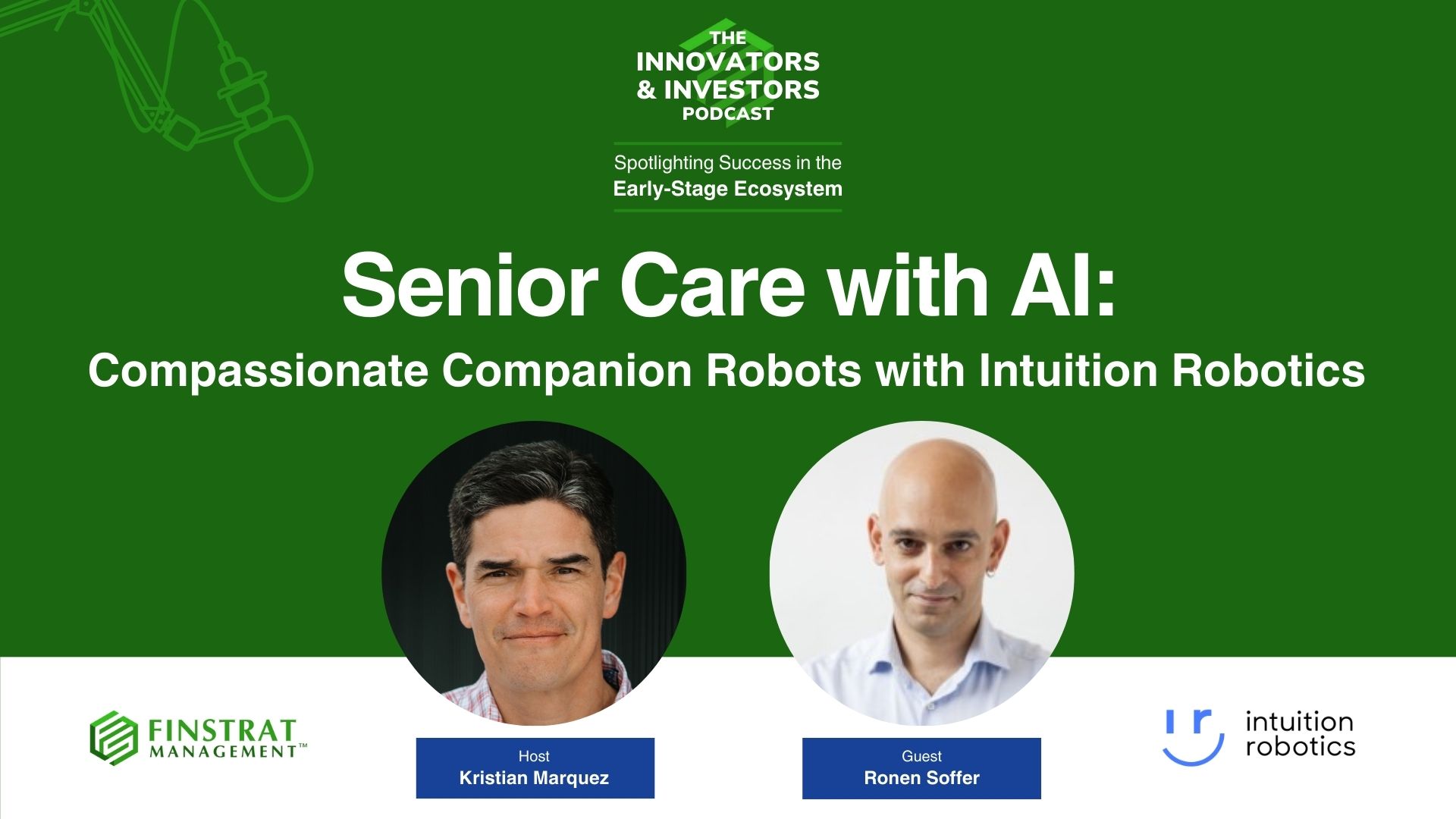 THE INNOVATORS & INVESTORS PODCAST

Spotlighting Success in the Early-Stage Ecosystem

Senior Care with AI:
Compassionate Companion Robots with Intuition Robotics

FINSTRAT MANAGEMENT™

Host
Kristian Marquez

Guest
Ronen Soffer

ır intuition robotics